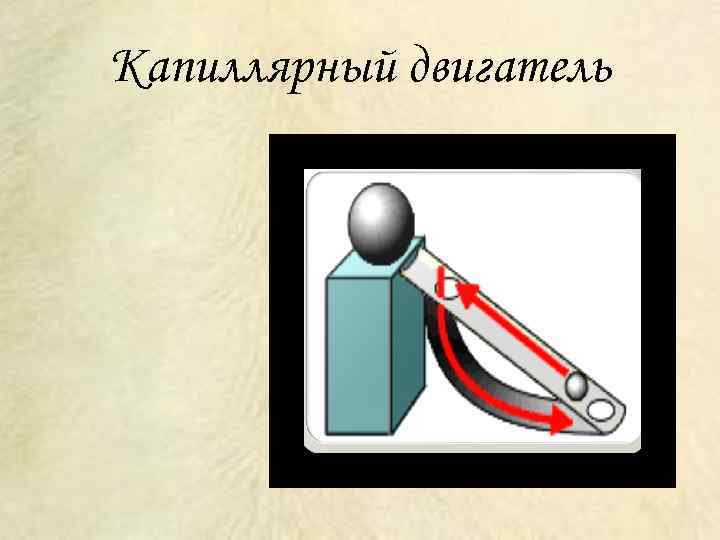 Капиллярный двигатель